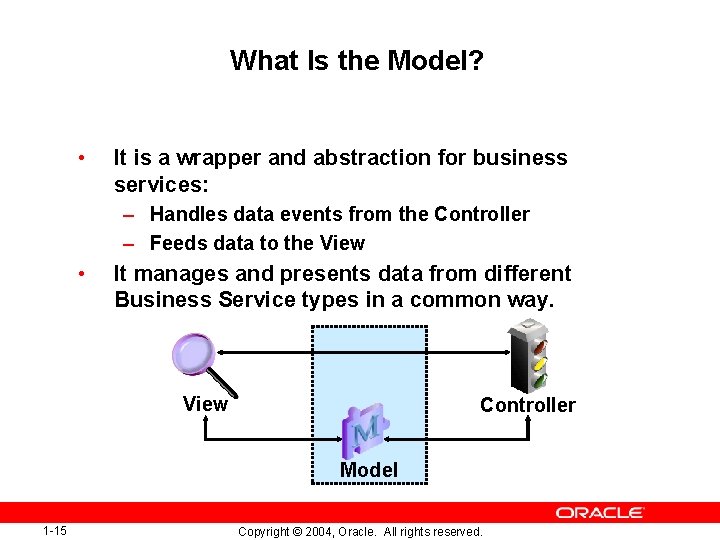 What Is the Model?

• It is a wrapper and abstraction for business services:
– Handles data events from the Controller
– Feeds data to the View

• It manages and presents data from different Business Service types in a common way.

View

Controller

M

Model

ORACLE

1-15

Copyright © 2004, Oracle. All rights reserved.